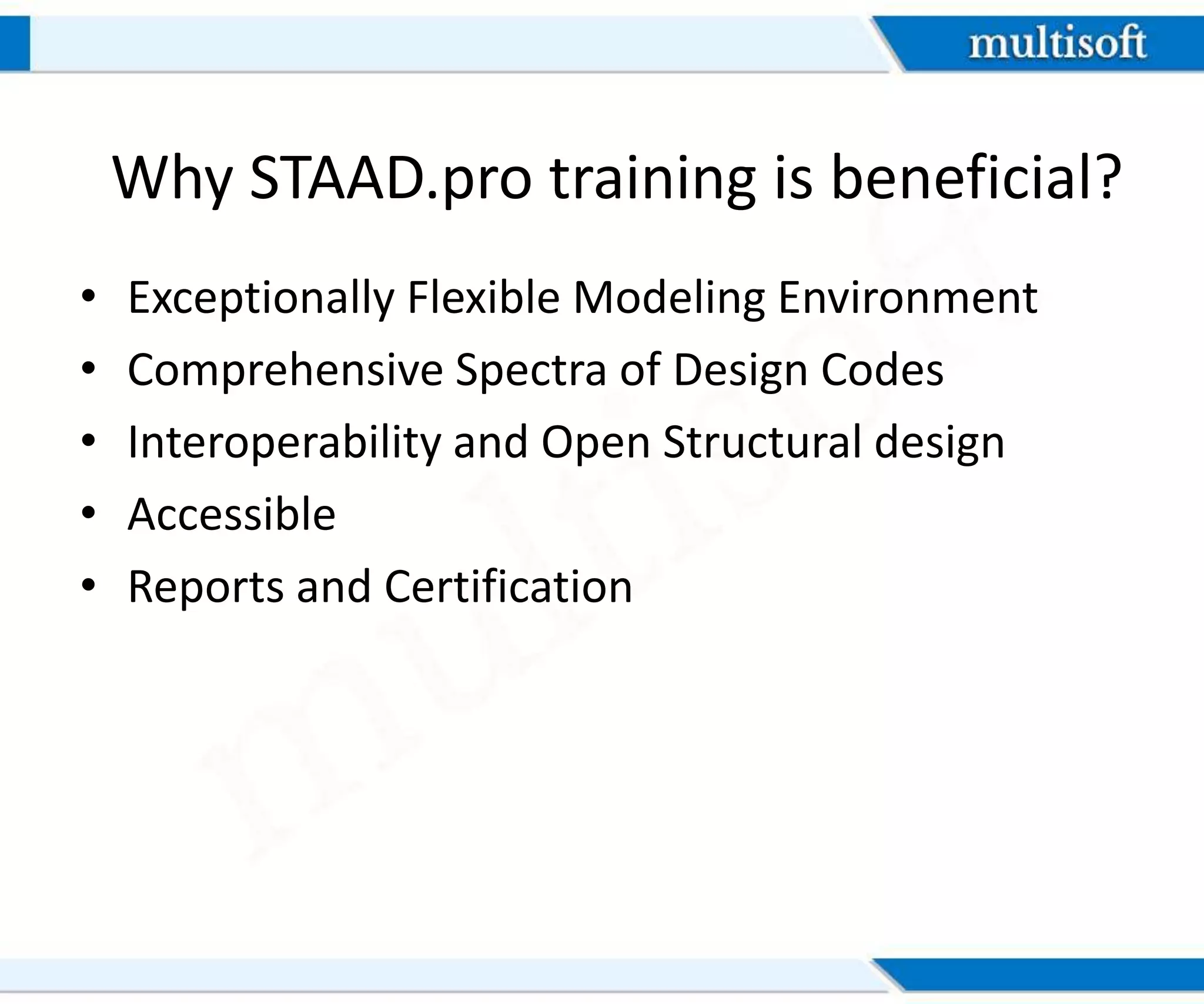 multisoft

Why STAAD.pro training is beneficial?

• Exceptionally Flexible Modeling Environment
• Comprehensive Spectra of Design Codes
• Interoperability and Open Structural design
• Accessible
• Reports and Certification

multisoft